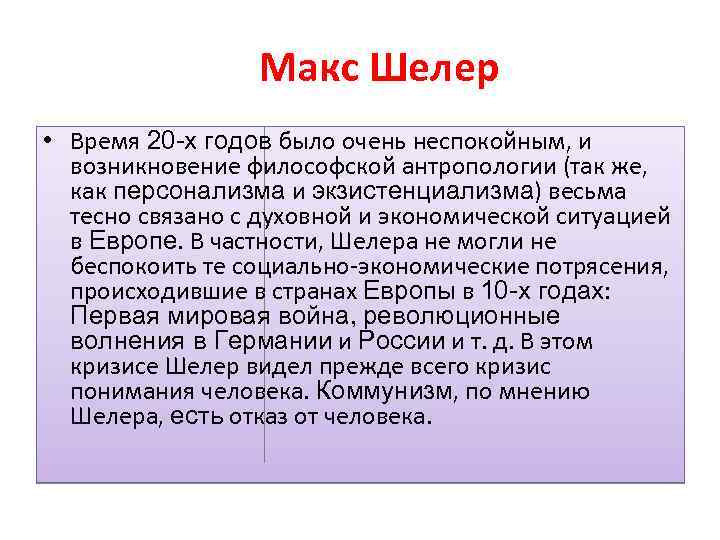 Макс Шелер

• Время 20-х годов было очень неспокойным, и возникновение философской антропологии (так же, как персонализма и экзистенциализма) весьма тесно связано с духовной и экономической ситуацией в Европе. В частности, Шелера не могли не беспокоить те социально-экономические потрясения, происходившие в странах Европы в 10-х годах: Первая мировая война, революционные волнения в Германии и России и т. д. В этом кризисе Шелер видел прежде всего кризис понимания человека. Коммунизм, по мнению Шелера, есть отказ от человека.